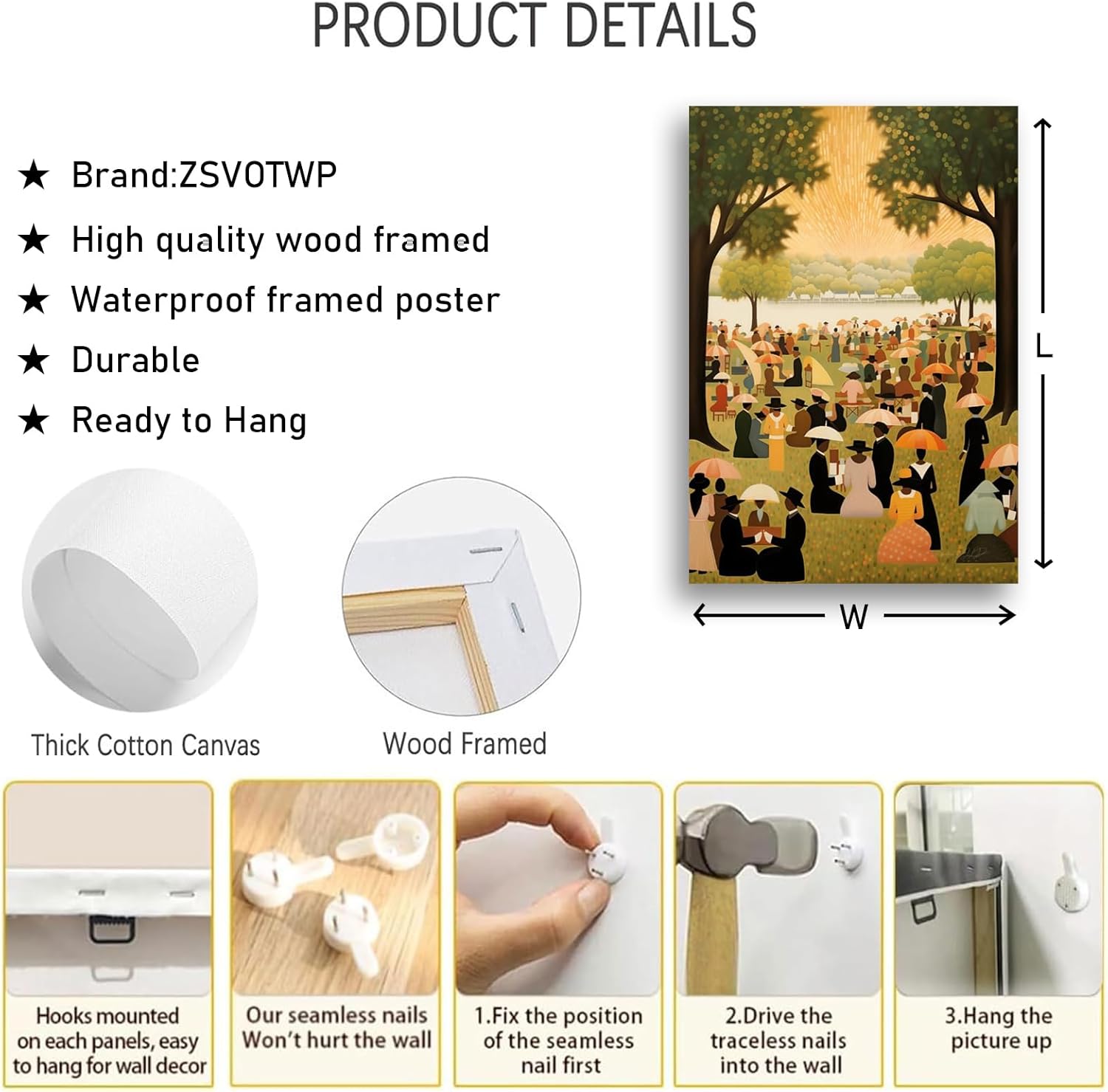 PRODUCT DETAILS

★ Brand:ZSVOTWP
★ High quality wood framed
★ Waterproof framed poster
★ Durable
★ Ready to Hang

L

W

Thick Cotton Canvas

Wood Framed

Hooks mounted on each panels, easy to hang for wall decor

Our seamless nails Won't hurt the wall

1.Fix the position of the seamless nail first

2.Drive the traceless nails into the wall

3.Hang the picture up